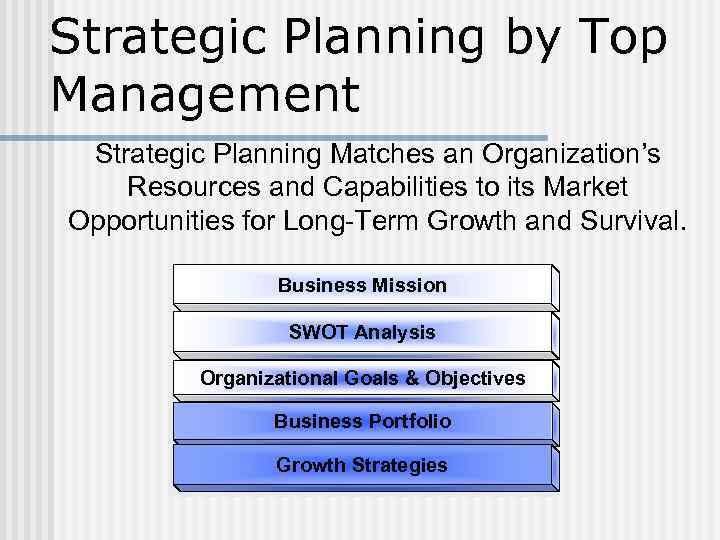 Strategic Planning by Top Management

Strategic Planning Matches an Organization's Resources and Capabilities to its Market Opportunities for Long-Term Growth and Survival.

Business Mission

SWOT Analysis

Organizational Goals & Objectives

Business Portfolio

Growth Strategies